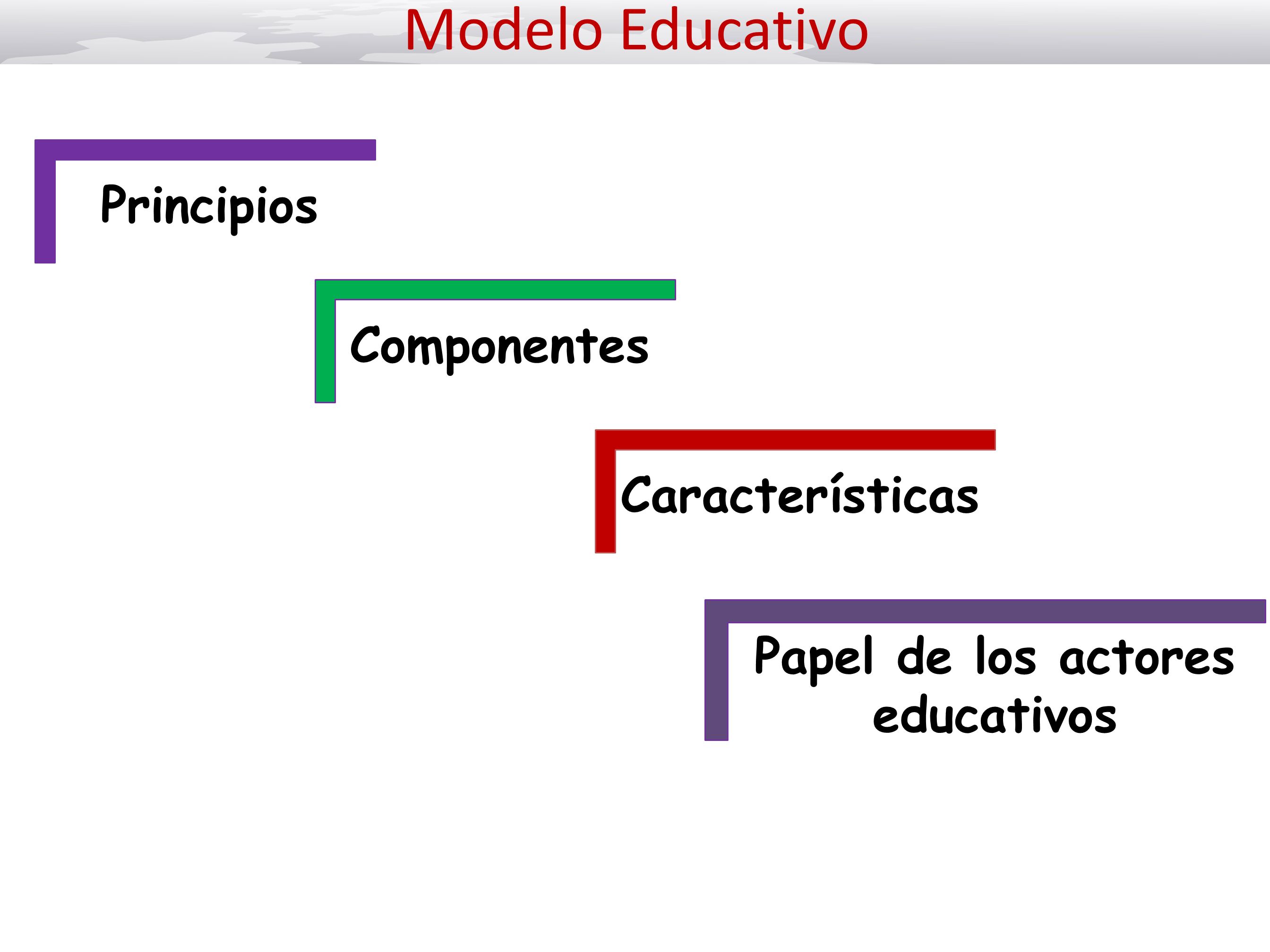 Modelo Educativo

Principios

Componentes

Características

Papel de los actores educativos